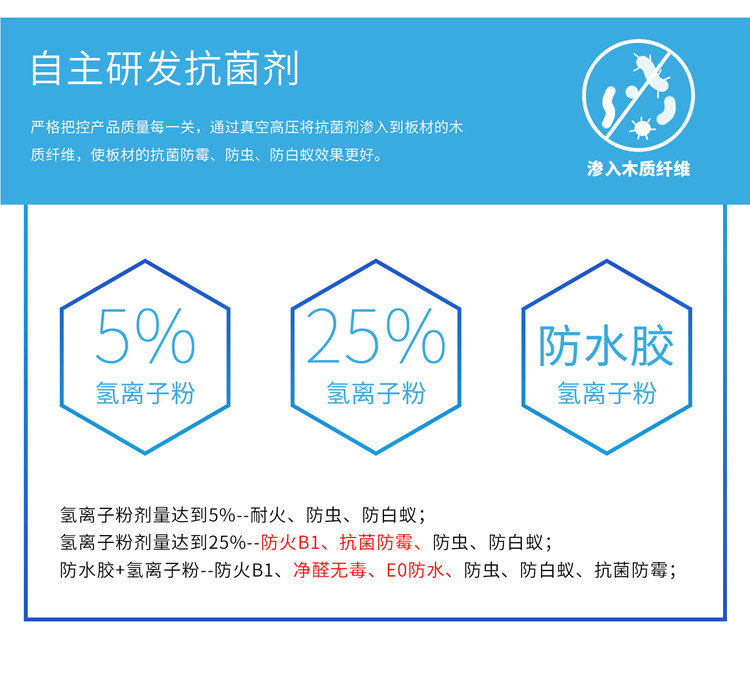 自主研发抗菌剂

严格把控产品质量每一关，通过真空高压将抗菌剂渗入到板材的木质纤维，使板材的抗菌防霉、防虫、防白蚁效果更好。

渗入木质纤维

5%
氢离子粉

25%
氢离子粉

防水胶
氢离子粉

氢离子粉剂量达到5%--耐火、防虫、防白蚁；
氢离子粉剂量达到25%--防火B1、抗菌防霉、防虫、防白蚁；
防水胶+氢离子粉--防火B1、净醛无毒、E0防水、防虫、防白蚁、抗菌防霉；